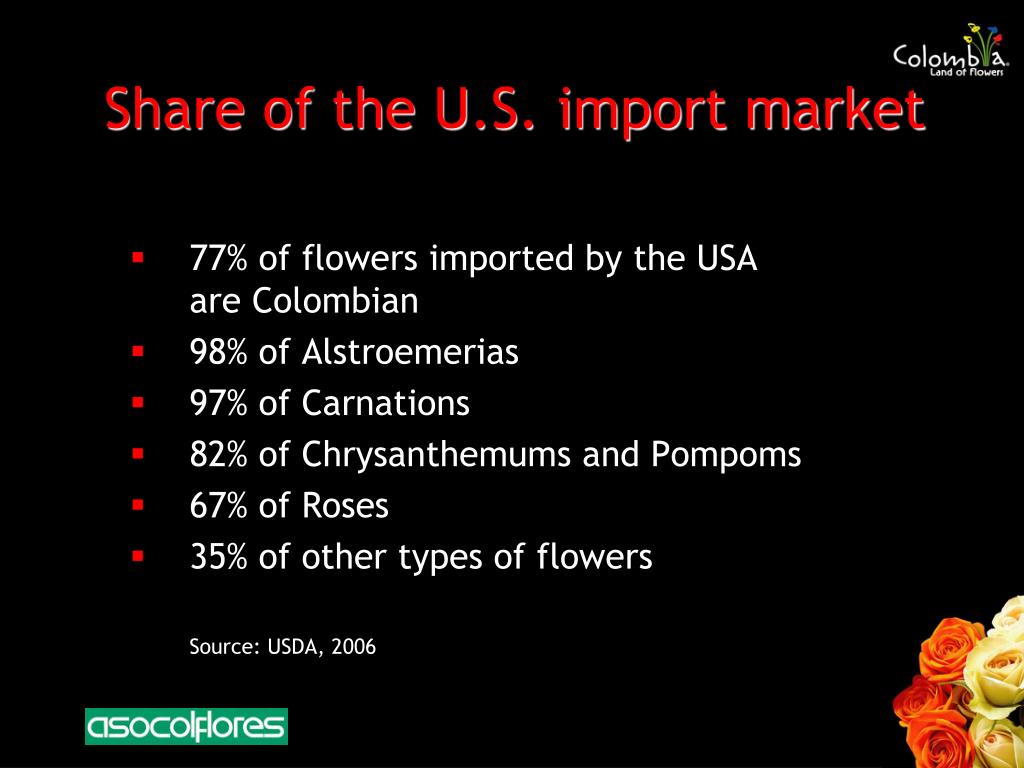 Colombia
Land of Flowers

Share of the U.S. import market

- 77% of flowers imported by the USA are Colombian
- 98% of Alstroemerias
- 97% of Carnations
- 82% of Chrysanthemums and Pompoms
- 67% of Roses
- 35% of other types of flowers

Source: USDA, 2006

asocolflores